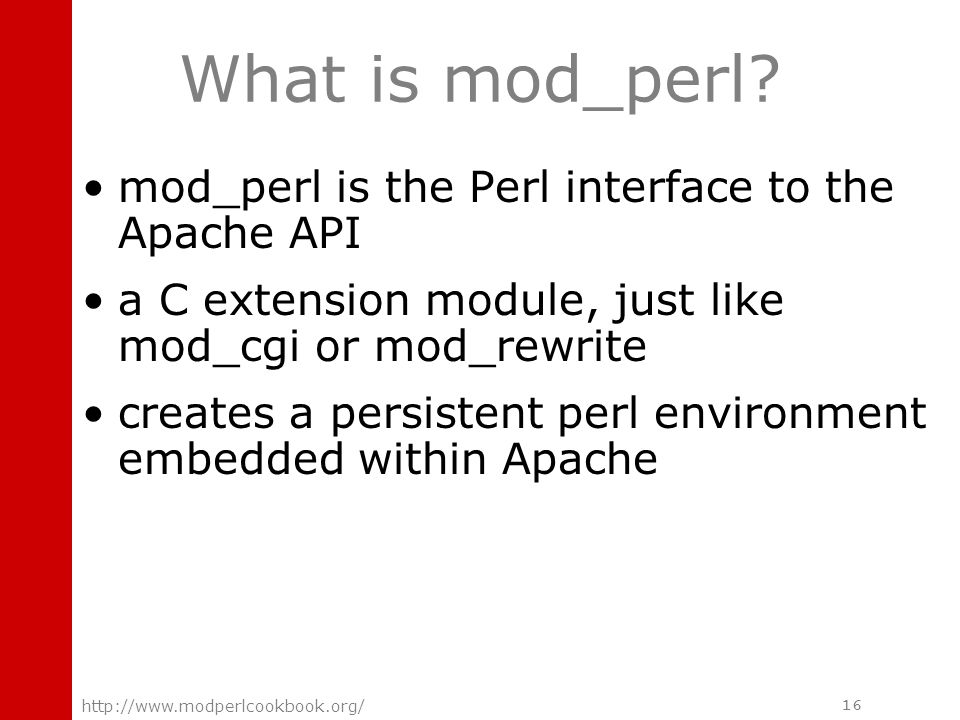 What is mod_perl?

• mod_perl is the Perl interface to the Apache API

• a C extension module, just like mod_cgi or mod_rewrite

• creates a persistent perl environment embedded within Apache

http://www.modperlcookbook.org/

16